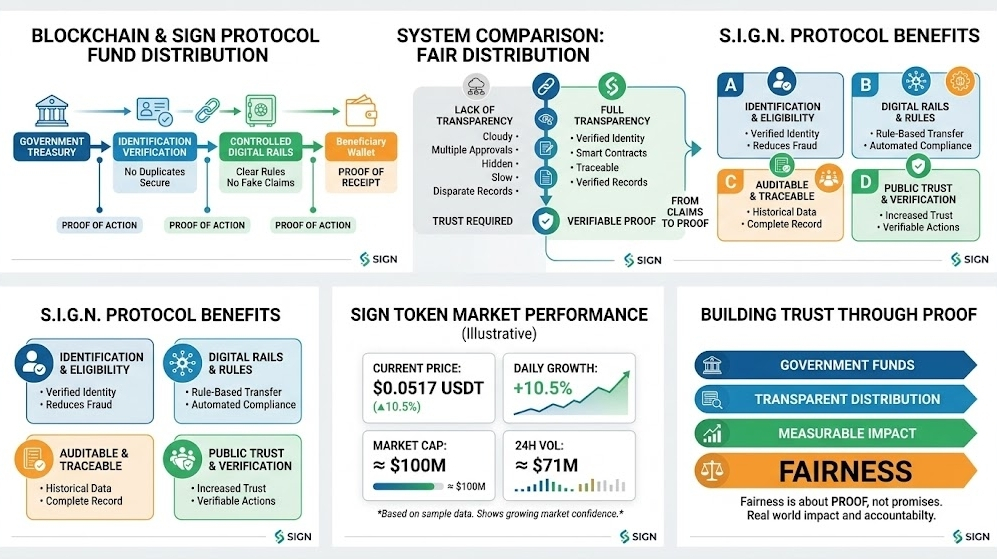 BLOCKCHAIN & SIGN PROTOCOL FUND DISTRIBUTION

GOVERNMENT TREASURY

IDENTIFICATION VERIFICATION
No Duplicates
Secure

CONTROLLED DIGITAL RAILS
Clear Rules
No Fake Claims

Beneficiary Wallet
PROOF OF RECEIPT

PROOF OF ACTION
PROOF OF ACTION
PROOF OF ACTION

SIGN

SYSTEM COMPARISON: FAIR DISTRIBUTION

LACK OF TRANSPARENCY
Cloudy •
Multiple Approvals •
Hidden •
Slow •
Disparate Records •

TRUST REQUIRED

FULL TRANSPARENCY
• Verified Identity
• Smart Contracts
• Traceable
• Verified Records

VERIFIABLE PROOF

FROM CLAIMS TO PROOF

SIGN

S.I.G.N. PROTOCOL BENEFITS

A
IDENTIFICATION & ELIGIBILITY
• Verified Identity
• Reduces Fraud

B
DIGITAL RAILS & RULES
• Rule-Based Transfer
• Automated Compliance

C
AUDITABLE & TRACEABLE
• Historical Data
• Complete Record

D
PUBLIC TRUST & VERIFICATION
• Increased Trust
• Verifiable Actions

SIGN

S.I.G.N. PROTOCOL BENEFITS

IDENTIFICATION & ELIGIBILITY
• Verified Identity
• Reduces Fraud

DIGITAL RAILS & RULES
• Rule-Based Transfer
• Automated Compliance

AUDITABLE & TRACEABLE
• Historical Data
• Complete Record

PUBLIC TRUST & VERIFICATION
• Increased Trust
• Verifiable Actions

SIGN

SIGN TOKEN MARKET PERFORMANCE
(Illustrative)

CURRENT PRICE:
$0.0517 USDT
(▲10.5%)

DAILY GROWTH:
+10.5%

MARKET CAP:
≈ $100M
≈ $100M

24H VOL:
≈ $71M

*Based on sample data. Shows growing market confidence.*

SIGN

BUILDING TRUST THROUGH PROOF

GOVERNMENT FUNDS
TRANSPARENT DISTRIBUTION
MEASURABLE IMPACT
FAIRNESS

Fairness is about PROOF, not promises.
Real world impact and accountability.

SIGN